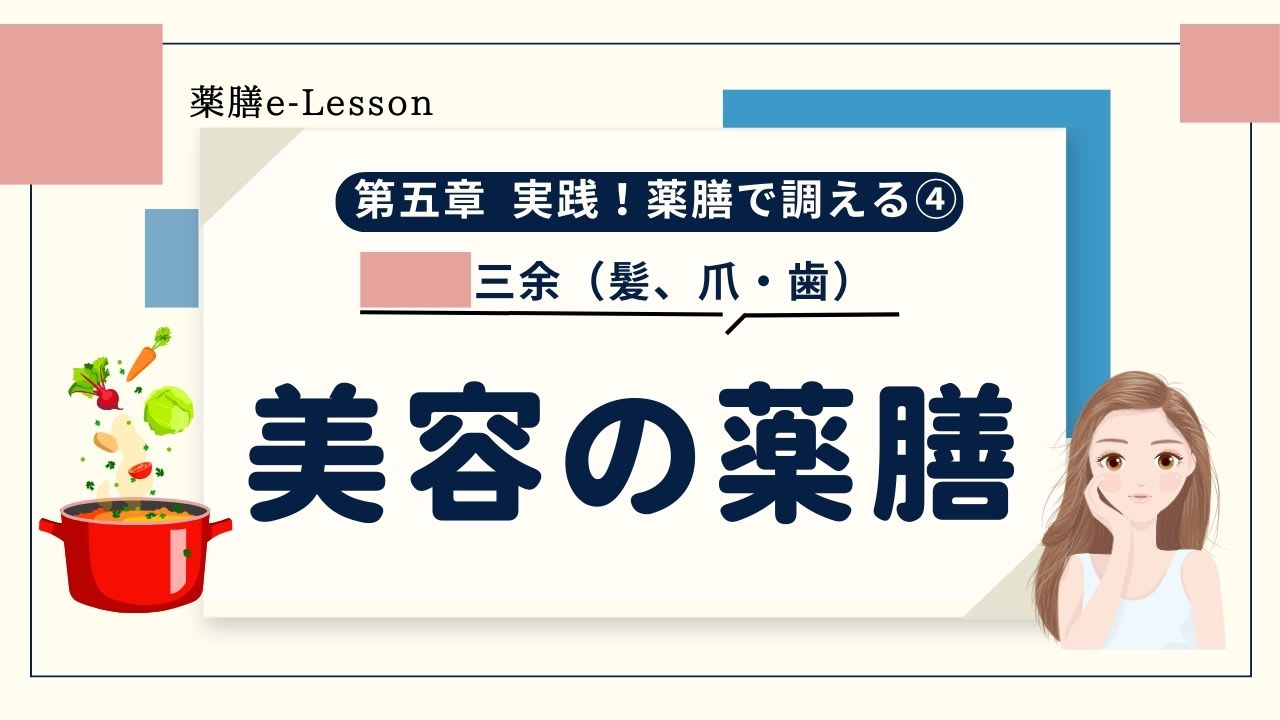 薬膳e-Lesson

第五章 実践！薬膳で調える④

三余（髪、爪・歯）

美容の薬膳